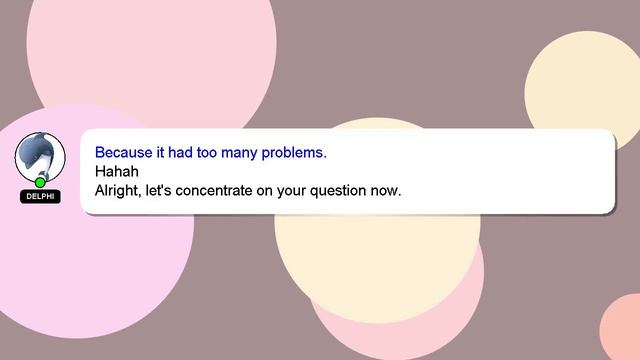 DELPHI

Because it had too many problems.
Hahah
Alright, let's concentrate on your question now.